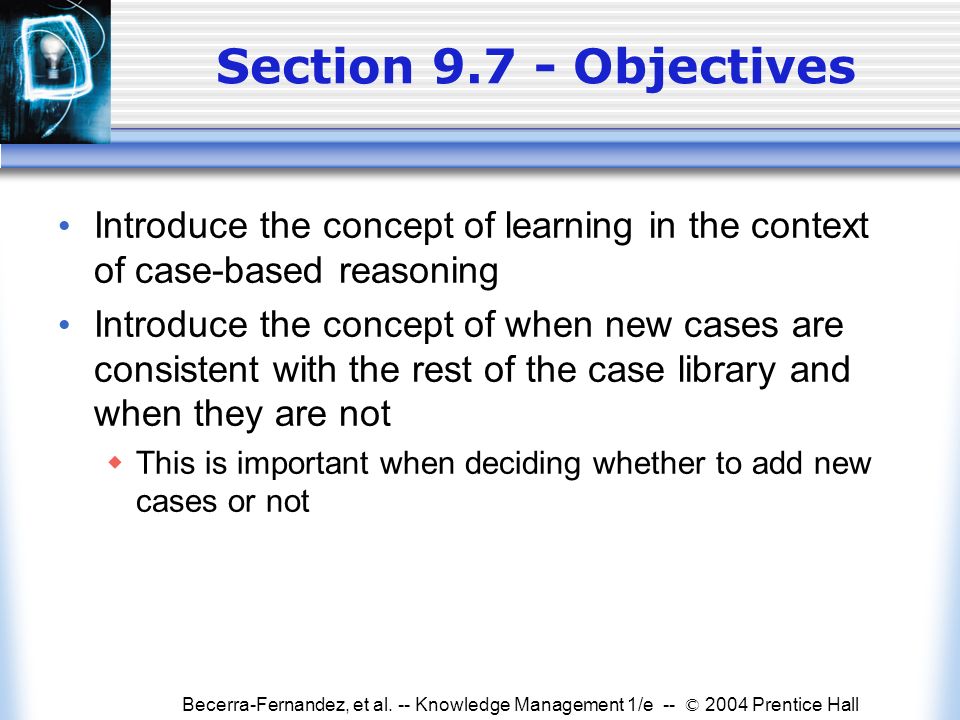 Section 9.7 - Objectives

• Introduce the concept of learning in the context of case-based reasoning

• Introduce the concept of when new cases are consistent with the rest of the case library and when they are not

◆ This is important when deciding whether to add new cases or not

Becerra-Fernandez, et al. -- Knowledge Management 1/e -- © 2004 Prentice Hall